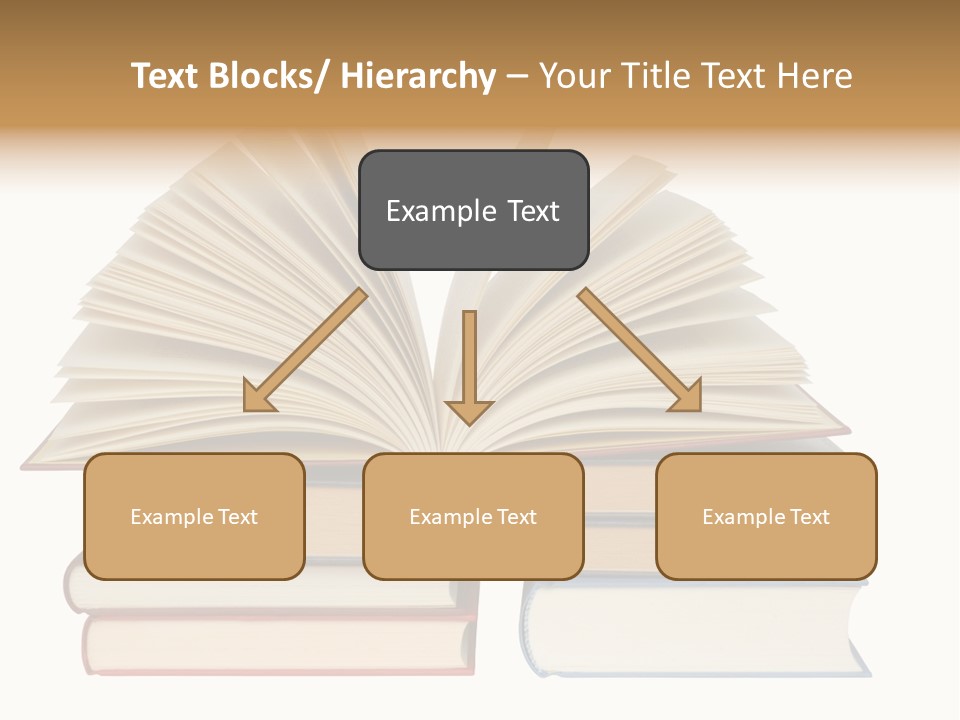 Text Blocks/ Hierarchy – Your Title Text Here

Example Text

Example Text

Example Text

Example Text